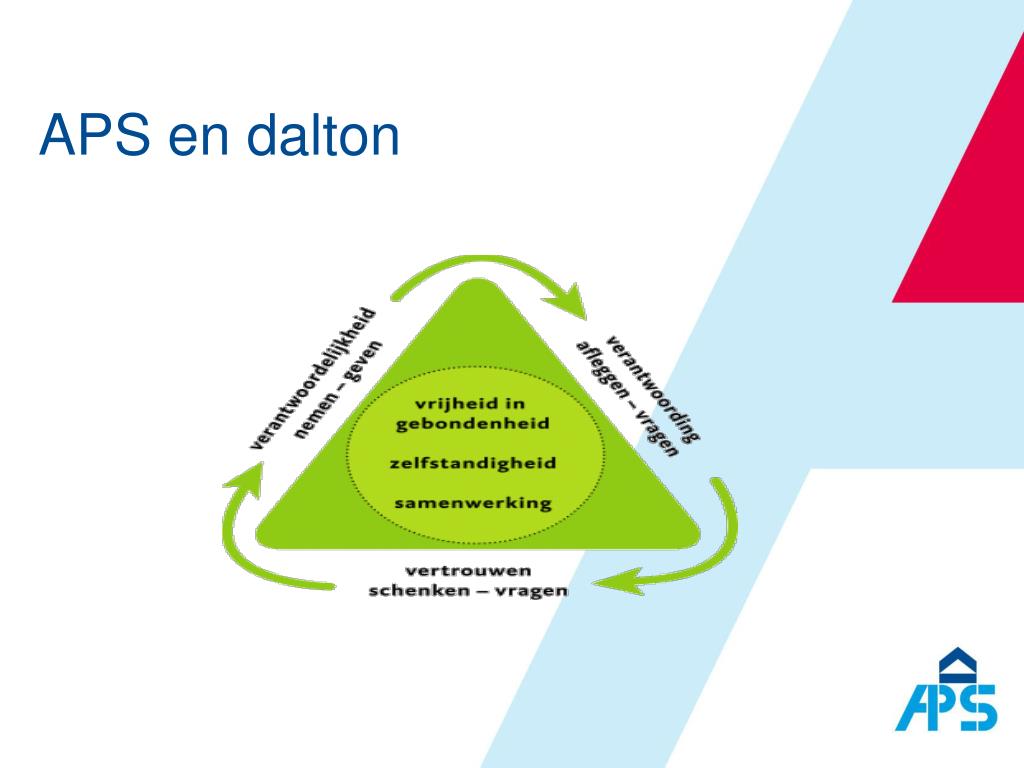 APS en dalton

verantwoordelijkheid nemen – geven

verantwoording afleggen – vragen

vrijheid in gebondenheid

zelfstandigheid

samenwerking

vertrouwen schenken – vragen

APS